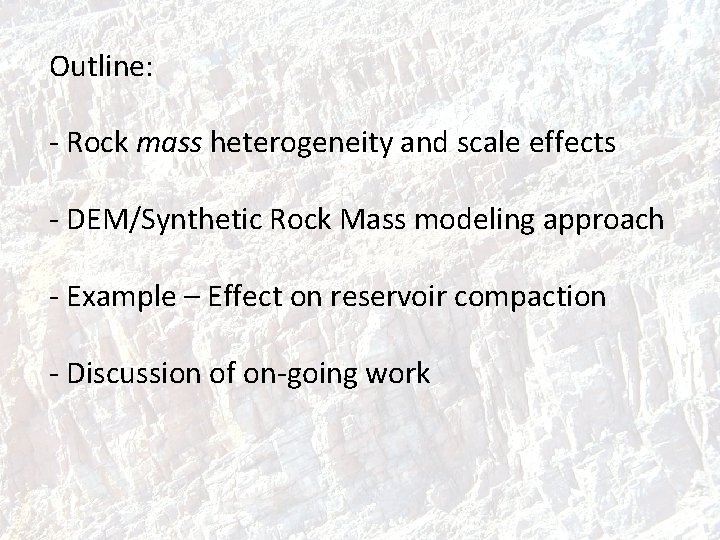 Outline:

- Rock mass heterogeneity and scale effects

- DEM/Synthetic Rock Mass modeling approach

- Example – Effect on reservoir compaction

- Discussion of on-going work